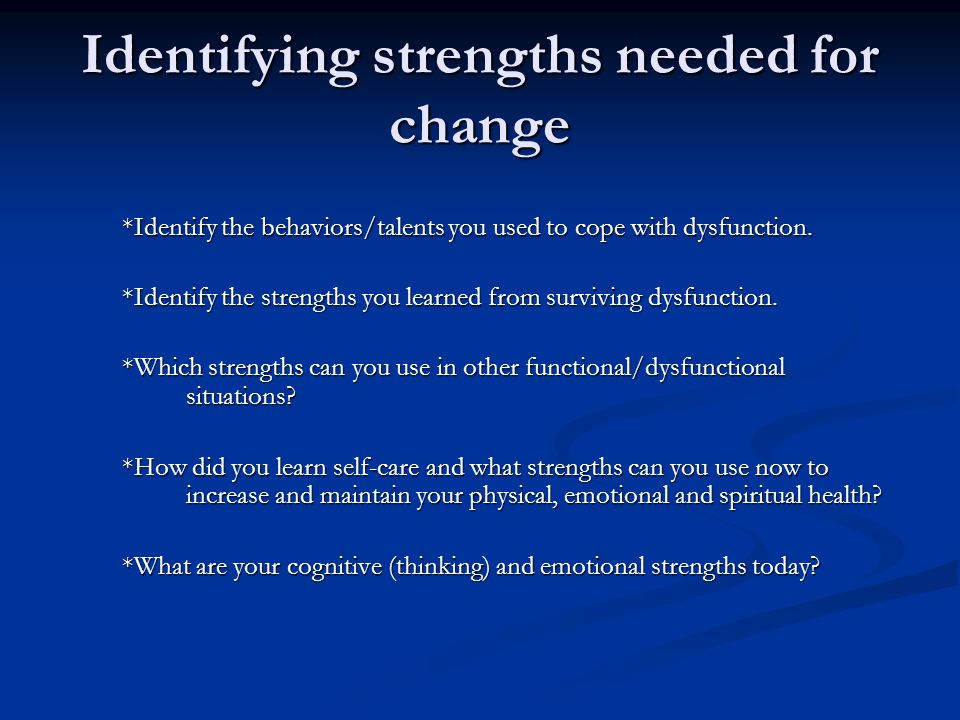 Identifying strengths needed for change

*Identify the behaviors/talents you used to cope with dysfunction.

*Identify the strengths you learned from surviving dysfunction.

*Which strengths can you use in other functional/dysfunctional situations?

*How did you learn self-care and what strengths can you use now to increase and maintain your physical, emotional and spiritual health?

*What are your cognitive (thinking) and emotional strengths today?